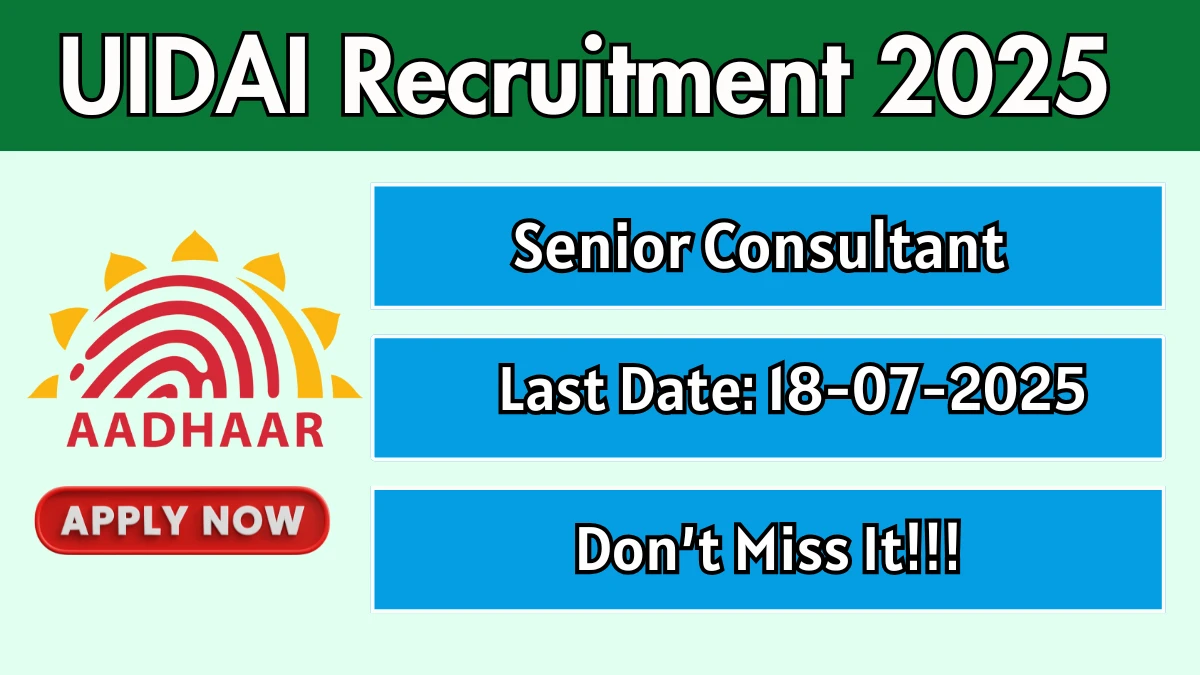 UIDAI Recruitment 2025

AADHAAR

APPLY NOW

Senior Consultant

Last Date: 18-07-2025

Don't Miss It!!!